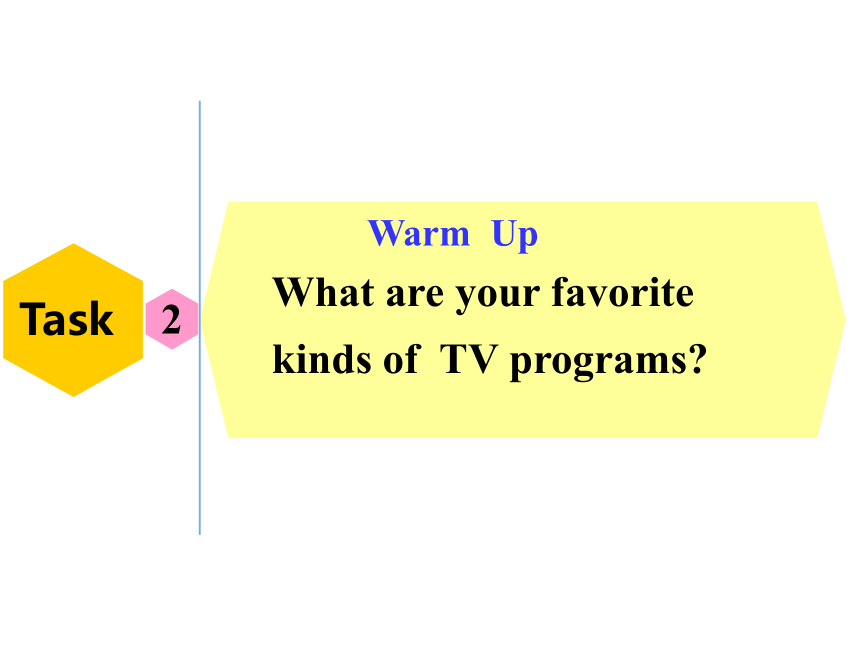 Task 2

Warm Up

What are your favorite kinds of TV programs?